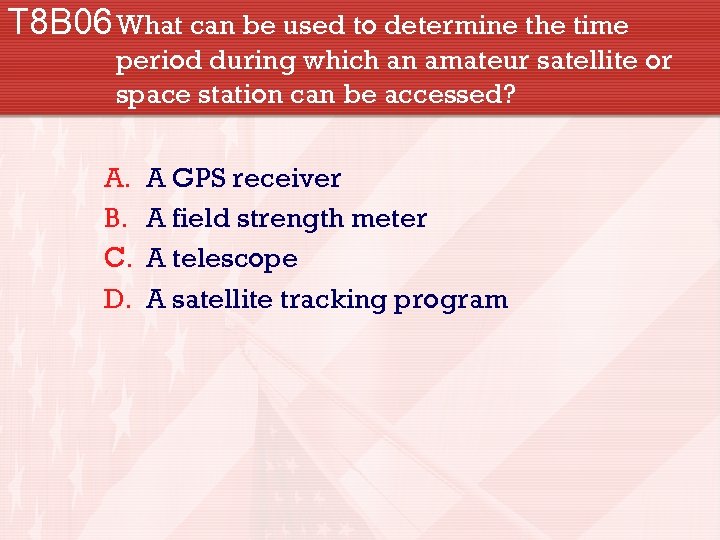 T8B06 What can be used to determine the time period during which an amateur satellite or space station can be accessed?

A. A GPS receiver
B. A field strength meter
C. A telescope
D. A satellite tracking program